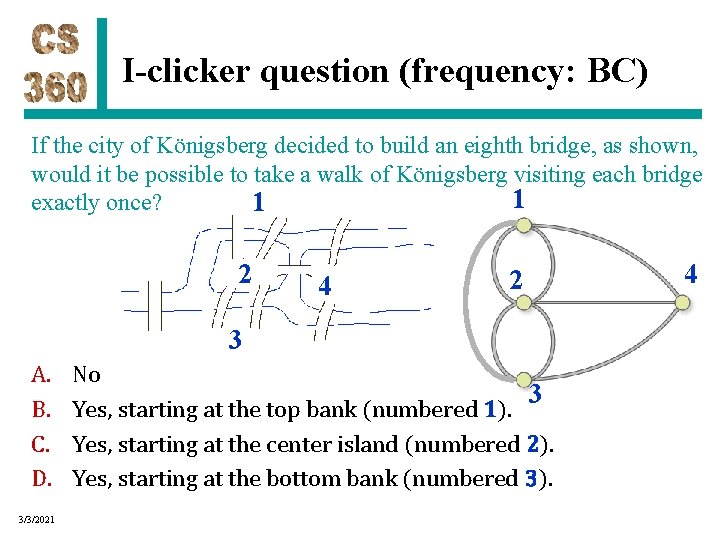 CS 360

I-clicker question (frequency: BC)

If the city of Königsberg decided to build an eighth bridge, as shown, would it be possible to take a walk of Königsberg visiting each bridge exactly once?

1
2
4
3

1
2
4
3

A. No
B. Yes, starting at the top bank (numbered 1).
C. Yes, starting at the center island (numbered 2).
D. Yes, starting at the bottom bank (numbered 3).

3/3/2021